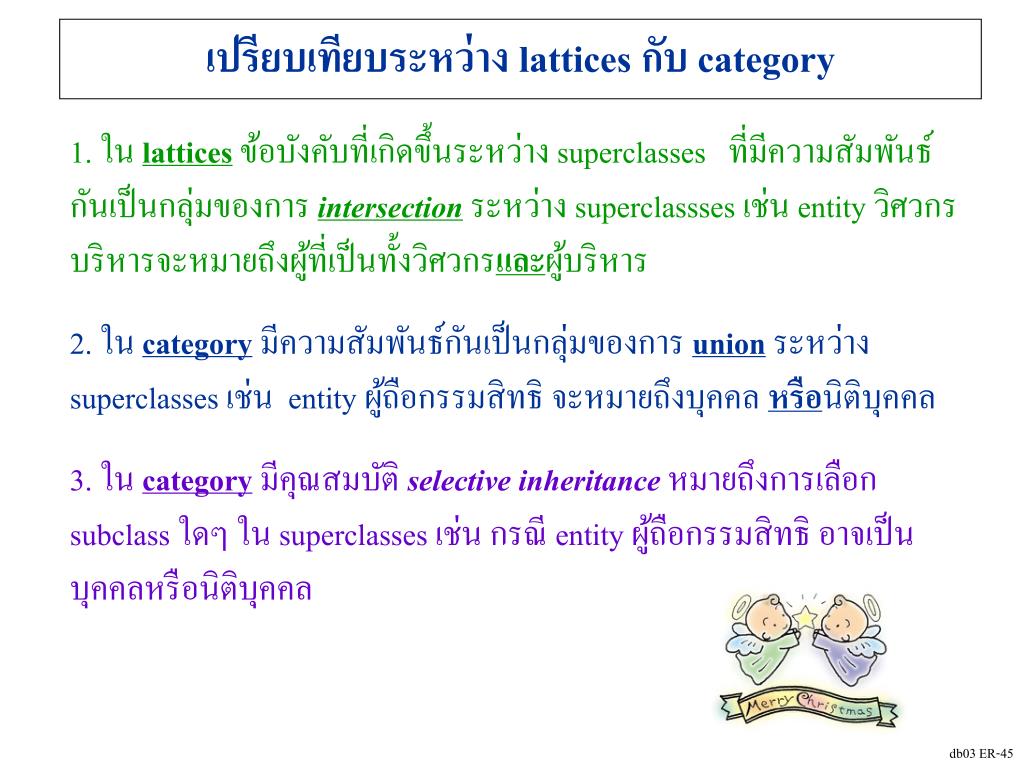 เปรียบเทียบระหว่าง lattices กับ category

1. ใน lattices ข้อบังคับที่เกิดขึ้นระหว่าง superclasses ที่มีความสัมพันธ์กันเป็นกลุ่มของการ intersection ระหว่าง superclassses เช่น entity วิศวกรบริหารจะหมายถึงผู้ที่เป็นทั้งวิศวกรและผู้บริหาร

2. ใน category มีความสัมพันธ์กันเป็นกลุ่มของการ union ระหว่าง superclasses เช่น entity ผู้ถือกรรมสิทธิ จะหมายถึงบุคคล หรือนิติบุคคล

3. ใน category มีคุณสมบัติ selective inheritance หมายถึงการเลือก subclass ใดๆ ใน superclasses เช่น กรณี entity ผู้ถือกรรมสิทธิ อาจเป็นบุคคลหรือนิติบุคคล

Merry Christmas

db03 ER-45